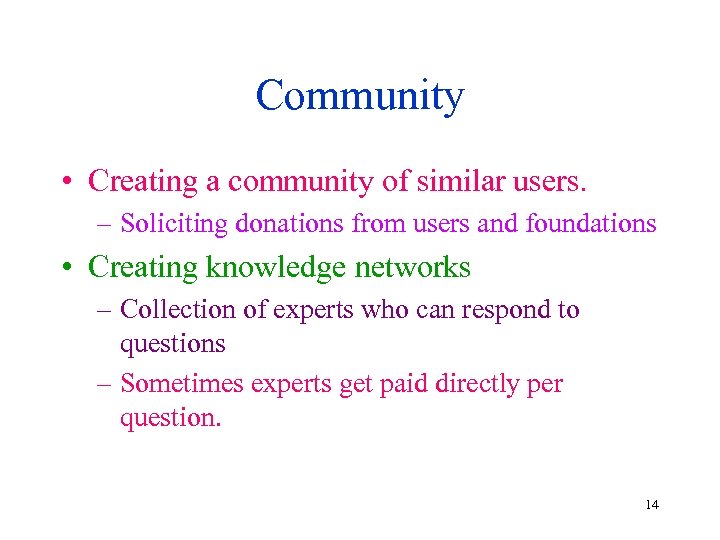 Community

• Creating a community of similar users.
  – Soliciting donations from users and foundations
• Creating knowledge networks
  – Collection of experts who can respond to questions
  – Sometimes experts get paid directly per question.

14